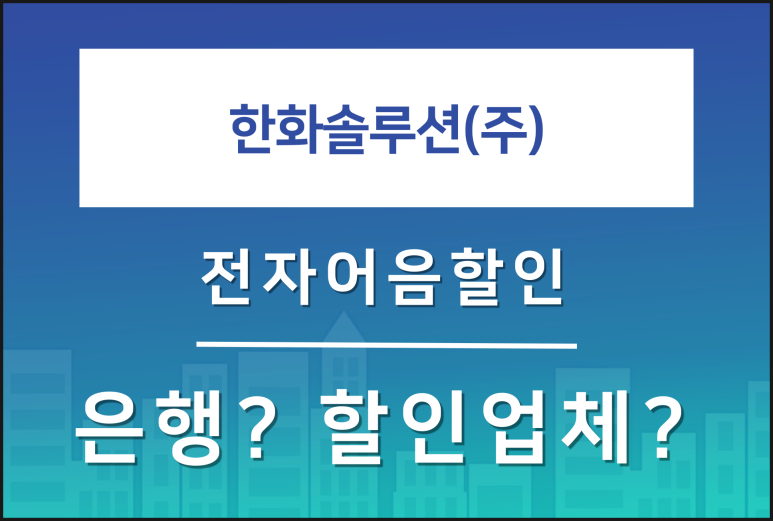 한화솔루션(주)

전자어음할인

은행? 할인업체?